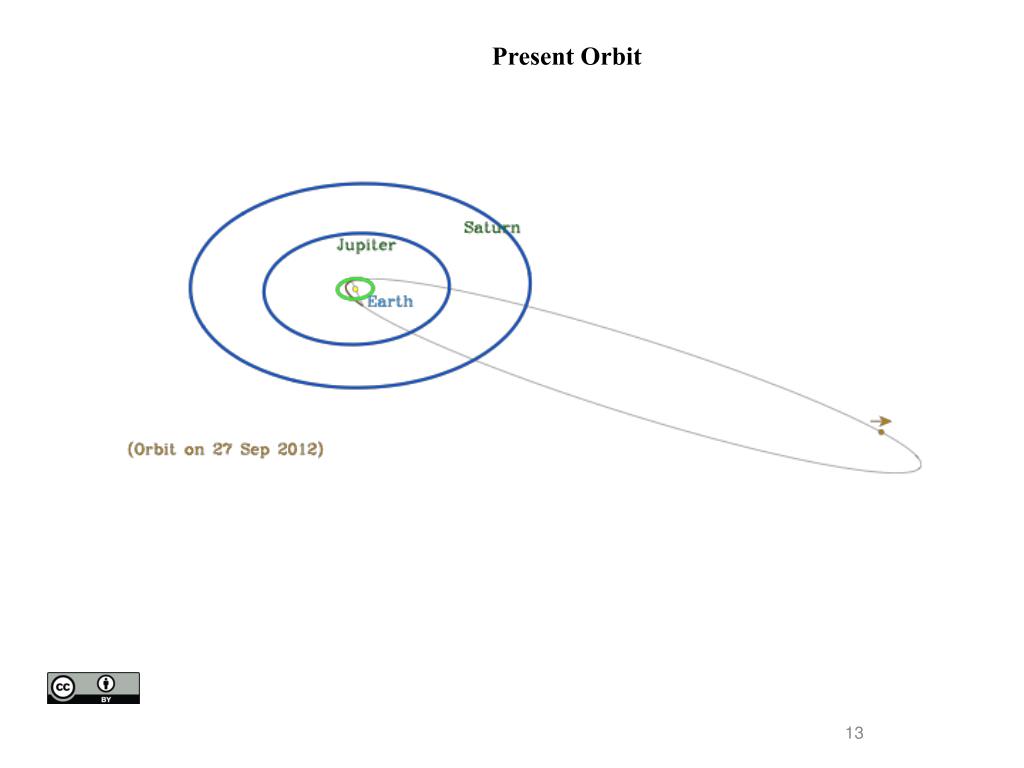 Present Orbit

Saturn

Jupiter

Earth

(Orbit on 27 Sep 2012)

cc BY

13